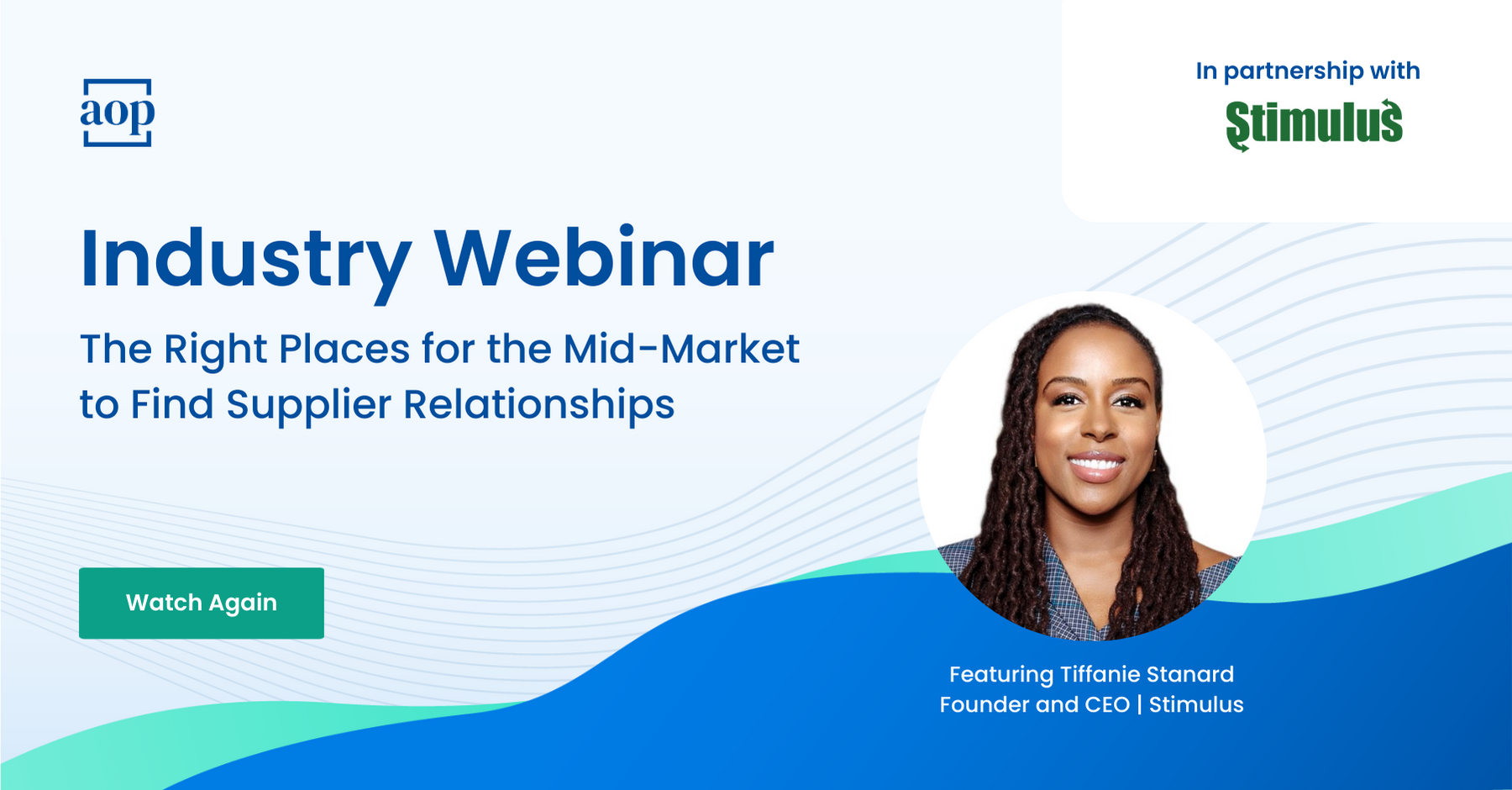 aop

In partnership with

Stimulus

Industry Webinar

The Right Places for the Mid-Market to Find Supplier Relationships

Watch Again

Featuring Tiffanie Stanard
Founder and CEO | Stimulus